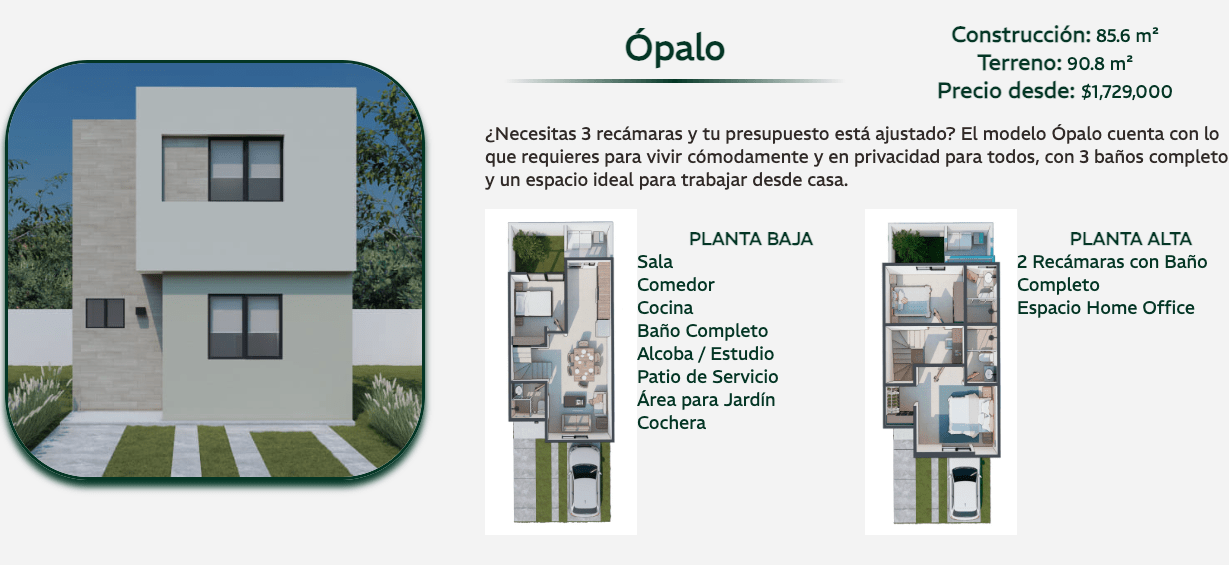 Ópalo

Construcción: 85.6 m²
Terreno: 90.8 m²
Precio desde: $1,729,000

¿Necesitas 3 recámaras y tu presupuesto está ajustado? El modelo Ópalo cuenta con lo que requieres para vivir cómodamente y en privacidad para todos, con 3 baños completo y un espacio ideal para trabajar desde casa.

PLANTA BAJA
Sala
Comedor
Cocina
Baño Completo
Alcoba / Estudio
Patio de Servicio
Área para Jardín
Cochera

PLANTA ALTA
2 Recámaras con Baño Completo
Espacio Home Office